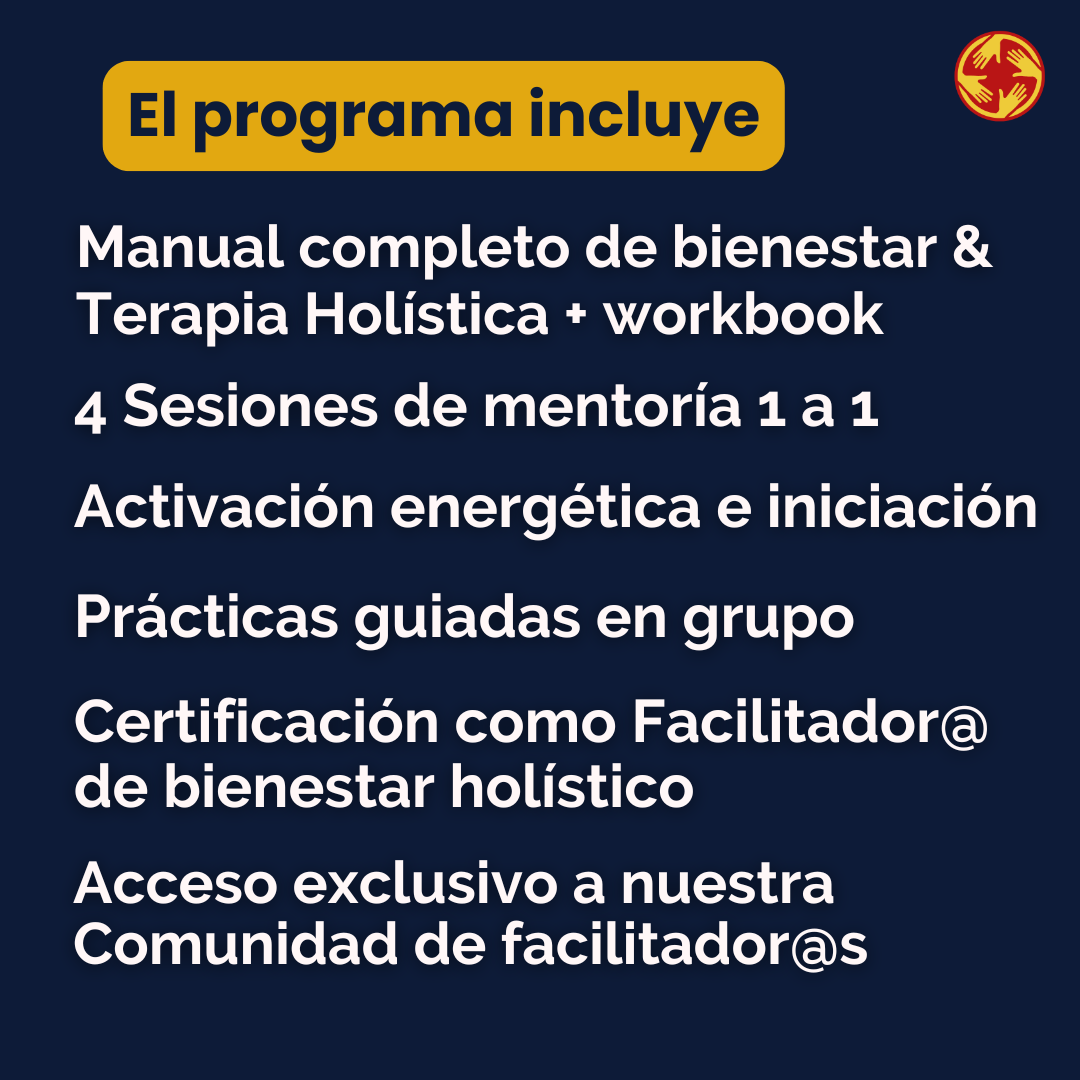 El programa incluye

Manual completo de bienestar & Terapia Holística + workbook

4 Sesiones de mentoría 1 a 1

Activación energética e iniciación

Prácticas guiadas en grupo

Certificación como Facilitador@ de bienestar holístico

Acceso exclusivo a nuestra Comunidad de facilitador@s